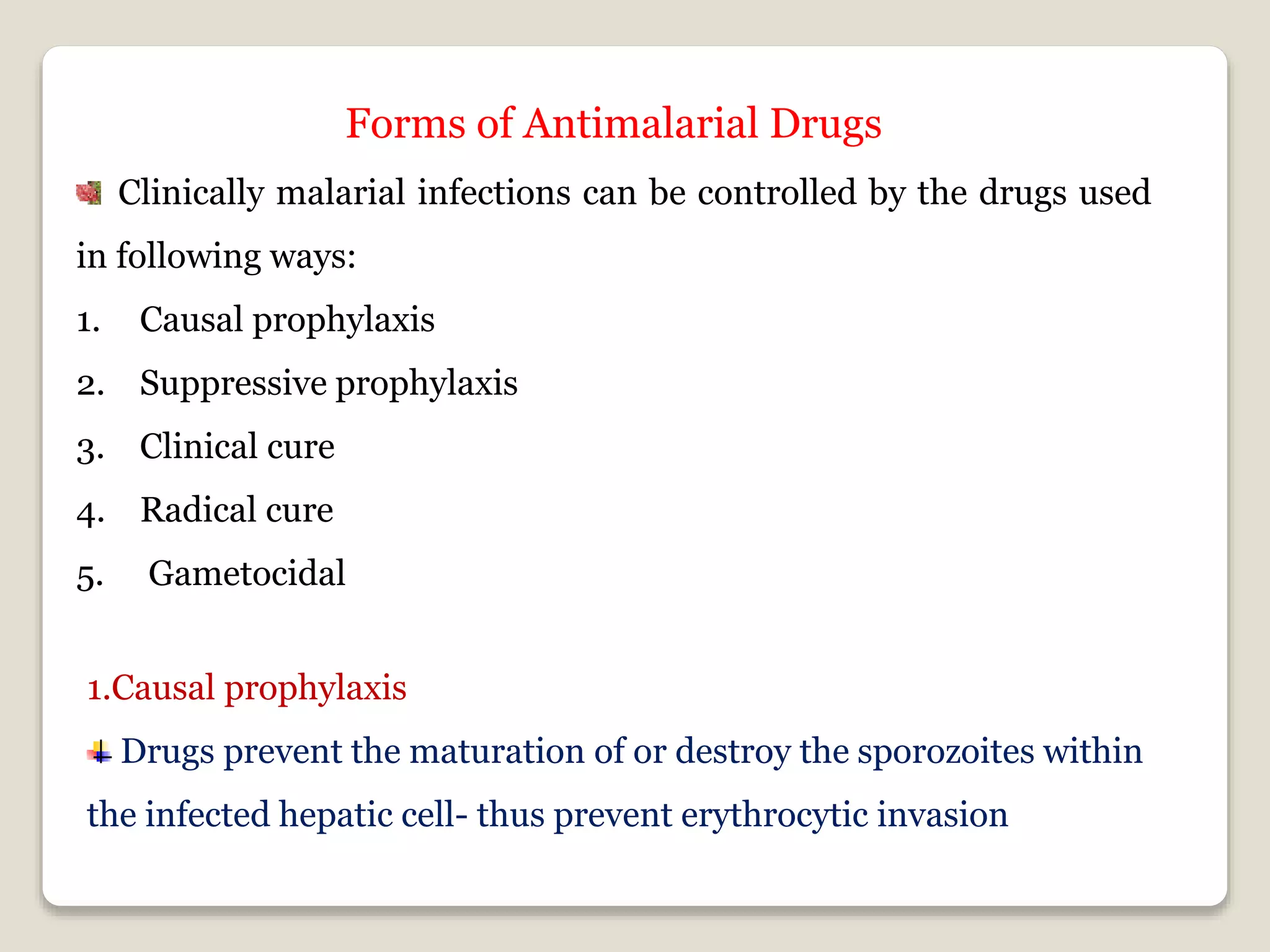 Forms of Antimalarial Drugs

Clinically malarial infections can be controlled by the drugs used in following ways:

1. Causal prophylaxis
2. Suppressive prophylaxis
3. Clinical cure
4. Radical cure
5. Gametocidal

1.Causal prophylaxis

Drugs prevent the maturation of or destroy the sporozoites within the infected hepatic cell- thus prevent erythrocytic invasion